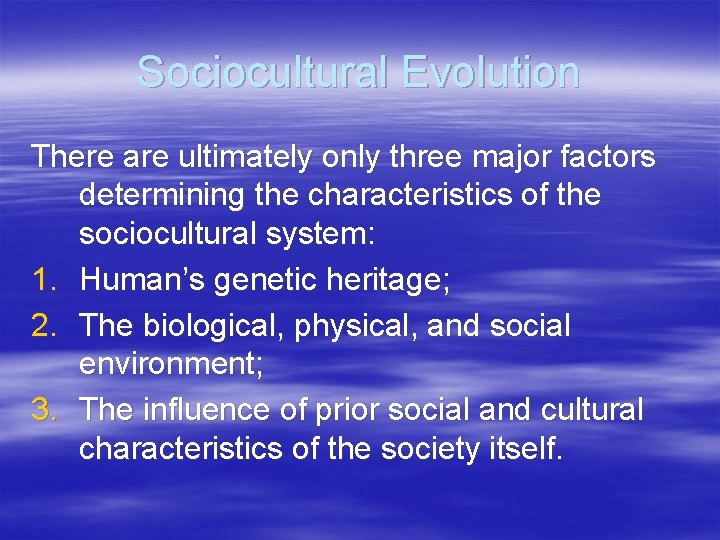 Sociocultural Evolution

There are ultimately only three major factors determining the characteristics of the sociocultural system:

1. Human’s genetic heritage;
2. The biological, physical, and social environment;
3. The influence of prior social and cultural characteristics of the society itself.